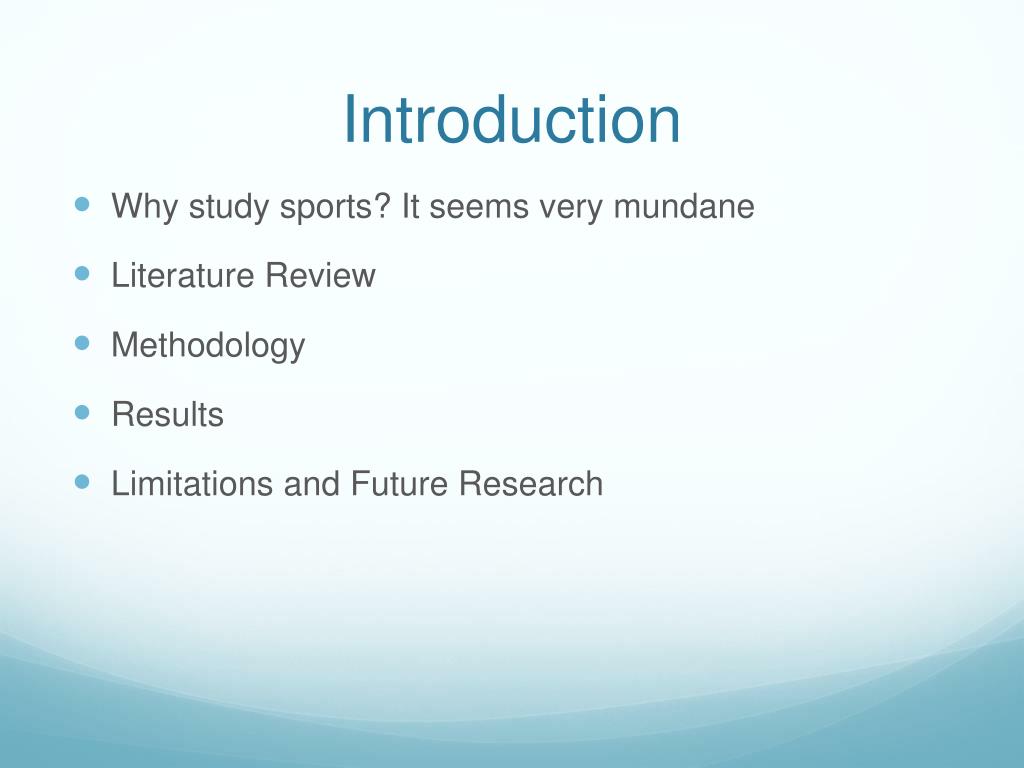 Introduction

- Why study sports? It seems very mundane
- Literature Review
- Methodology
- Results
- Limitations and Future Research